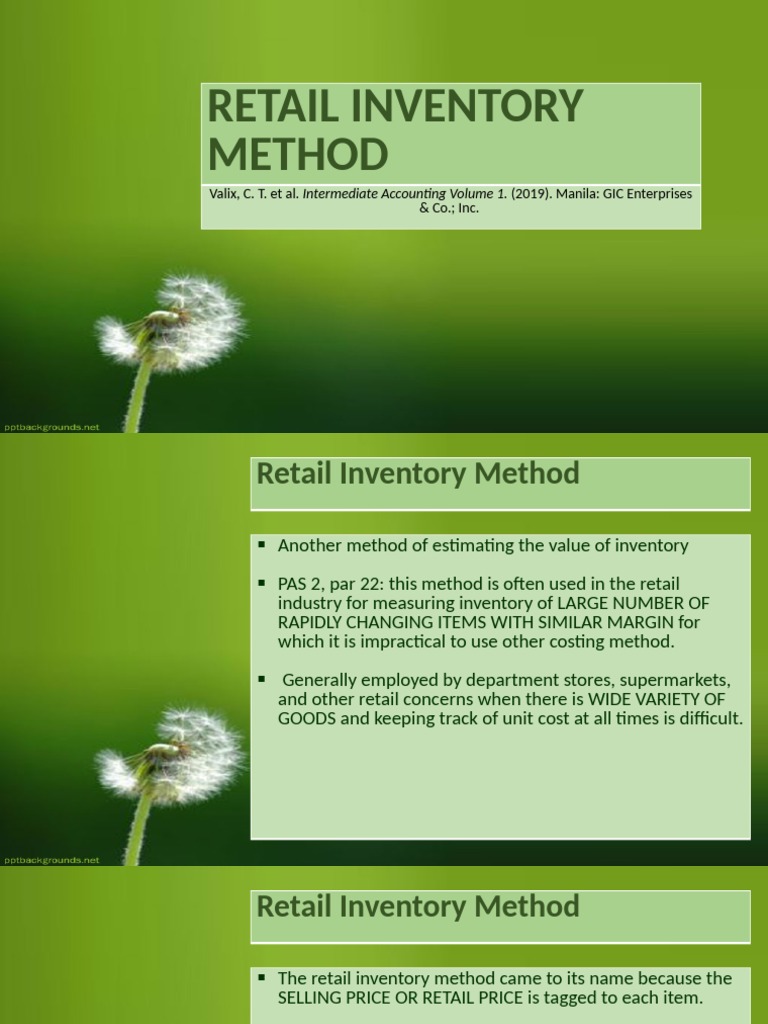 RETAIL INVENTORY METHOD

Valix, C. T. et al. Intermediate Accounting Volume 1. (2019). Manila: GIC Enterprises & Co.; Inc.

pptbackgrounds.net

Retail Inventory Method

▪ Another method of estimating the value of inventory

▪ PAS 2, par 22: this method is often used in the retail industry for measuring inventory of LARGE NUMBER OF RAPIDLY CHANGING ITEMS WITH SIMILAR MARGIN for which it is impractical to use other costing method.

▪ Generally employed by department stores, supermarkets, and other retail concerns when there is WIDE VARIETY OF GOODS and keeping track of unit cost at all times is difficult.

pptbackgrounds.net

Retail Inventory Method

▪ The retail inventory method came to its name because the SELLING PRICE OR RETAIL PRICE is tagged to each item.